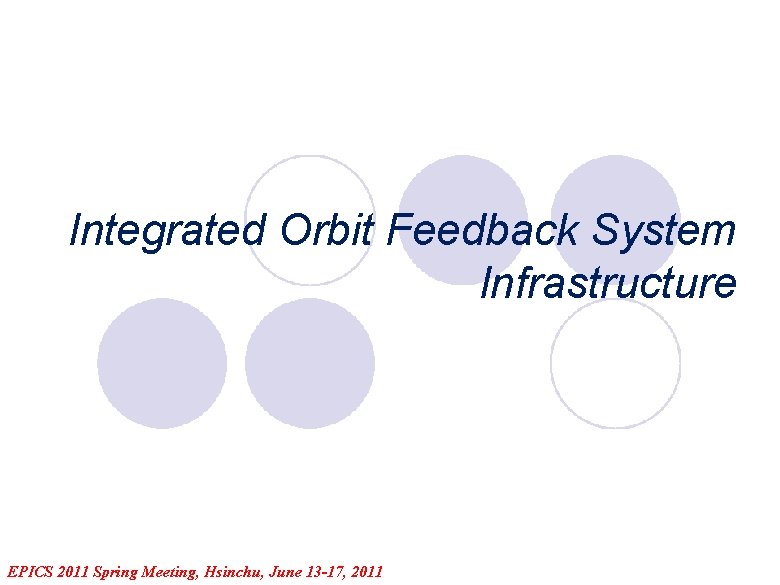 Integrated Orbit Feedback System Infrastructure

EPICS 2011 Spring Meeting, Hsinchu, June 13-17, 2011